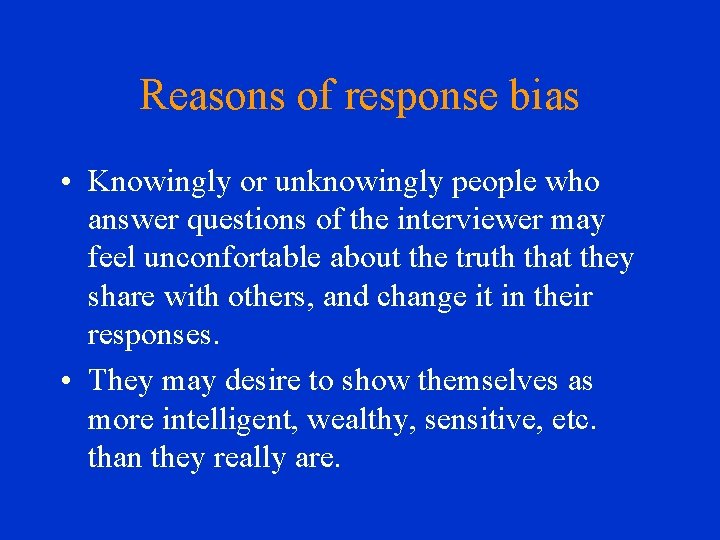 Reasons of response bias

• Knowingly or unknowingly people who answer questions of the interviewer may feel unconfortable about the truth that they share with others, and change it in their responses.

• They may desire to show themselves as more intelligent, wealthy, sensitive, etc. than they really are.